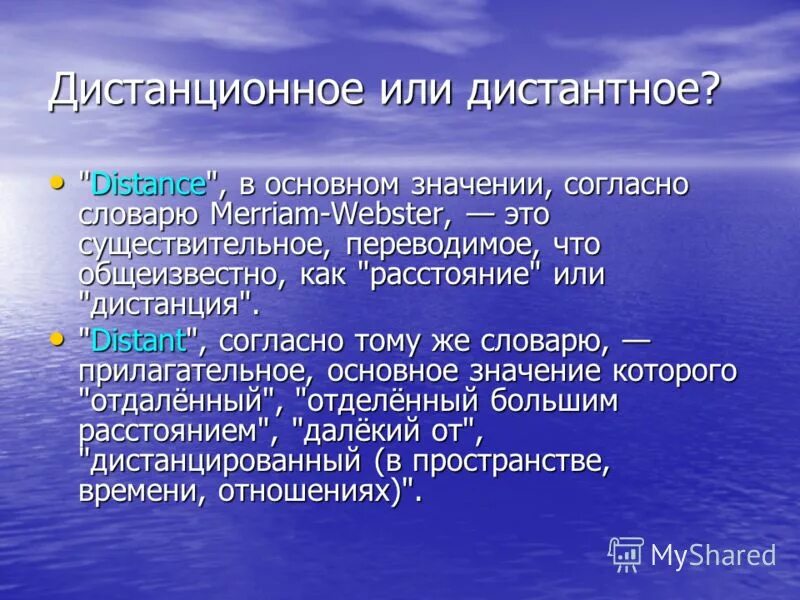 Дистанционное или дистантное?

• "Distance", в основном значении, согласно словарю Merriam-Webster, — это существительное, переводимое, что общеизвестно, как "расстояние" или "дистанция".
• "Distant", согласно тому же словарю, — прилагательное, основное значение которого "отдалённый", "отделённый большим расстоянием", "далёкий от", "дистанцированный (в пространстве, времени, отношениях)".

MyShared